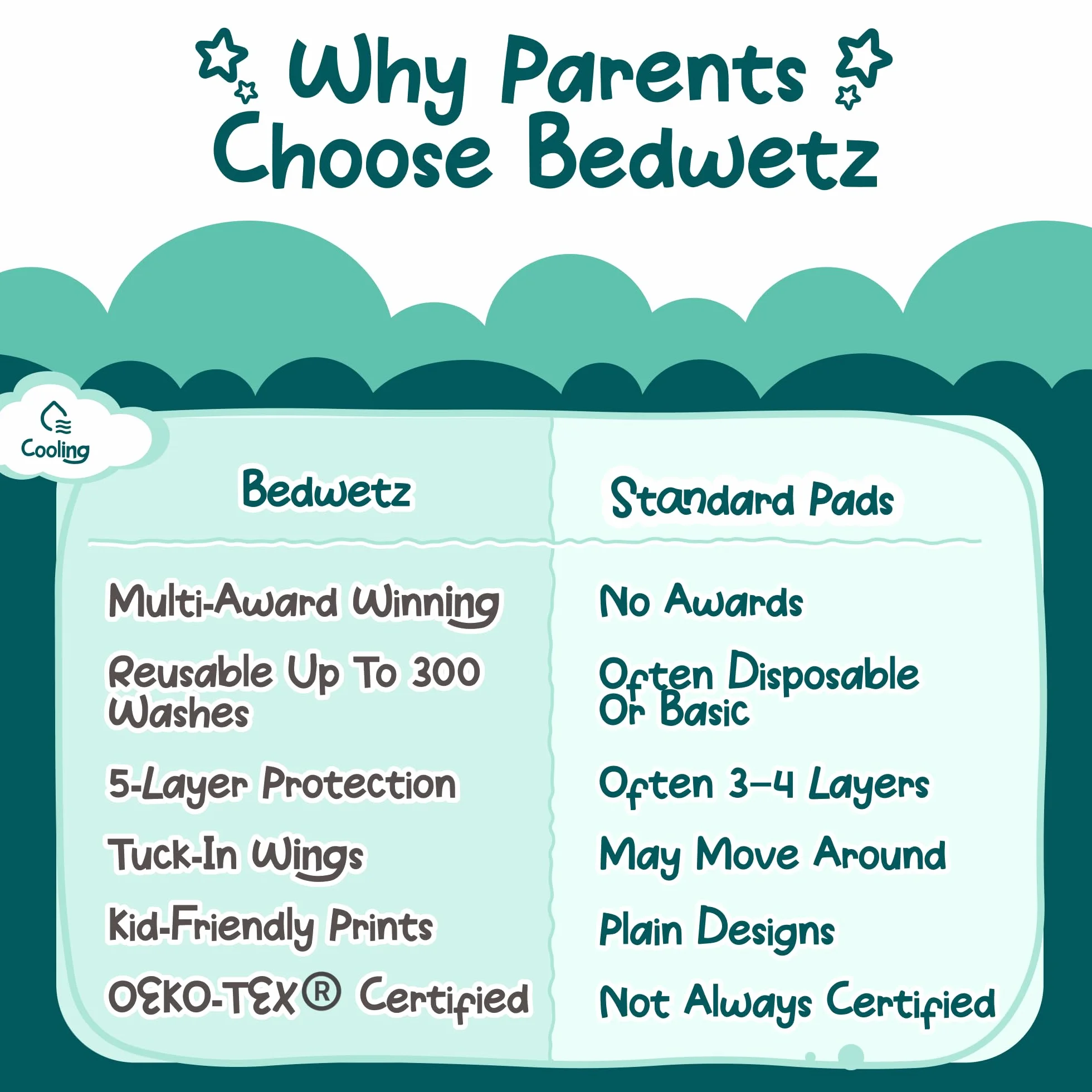 Why Parents Choose Bedwetz

Cooling

| Bedwetz | Standard Pads |
|---|---|
| Multi-Award Winning | No Awards |
| Reusable Up To 300 Washes | Often Disposable Or Basic |
| 5-Layer Protection | Often 3–4 Layers |
| Tuck-In Wings | May Move Around |
| Kid-Friendly Prints | Plain Designs |
| OEKO-TEX® Certified | Not Always Certified |